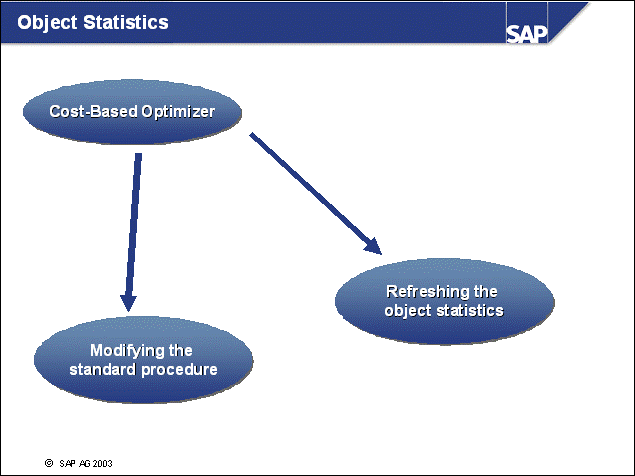 Object Statistics

SAP

Cost-Based Optimizer

Refreshing the object statistics

Modifying the standard procedure

© SAP AG 2003